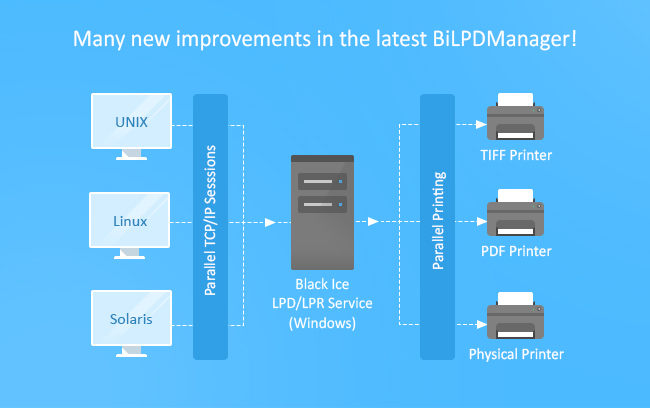 Many new improvements in the latest BiLPDManager!

UNIX

Linux

Solaris

Parallel TCP/IP Sessions

Black Ice
LPD/LPR Service
(Windows)

Parallel Printing

TIFF Printer

PDF Printer

Physical Printer